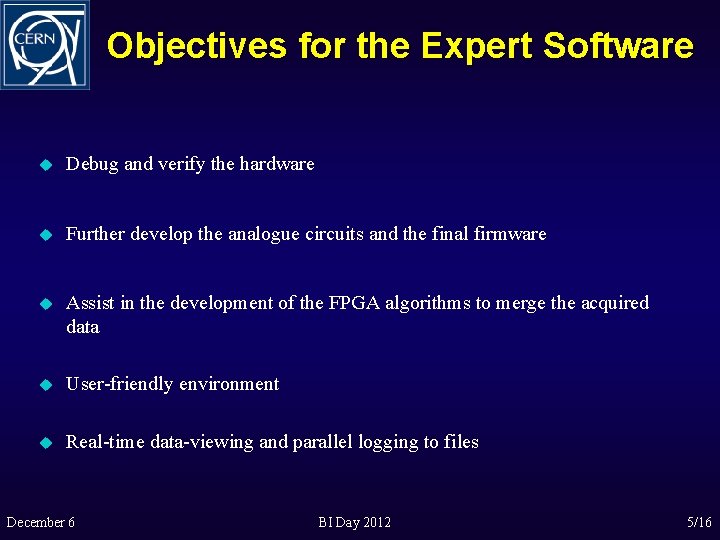 CERN

Objectives for the Expert Software

Debug and verify the hardware

Further develop the analogue circuits and the final firmware

Assist in the development of the FPGA algorithms to merge the acquired data

User-friendly environment

Real-time data-viewing and parallel logging to files

December 6

BI Day 2012

5/16